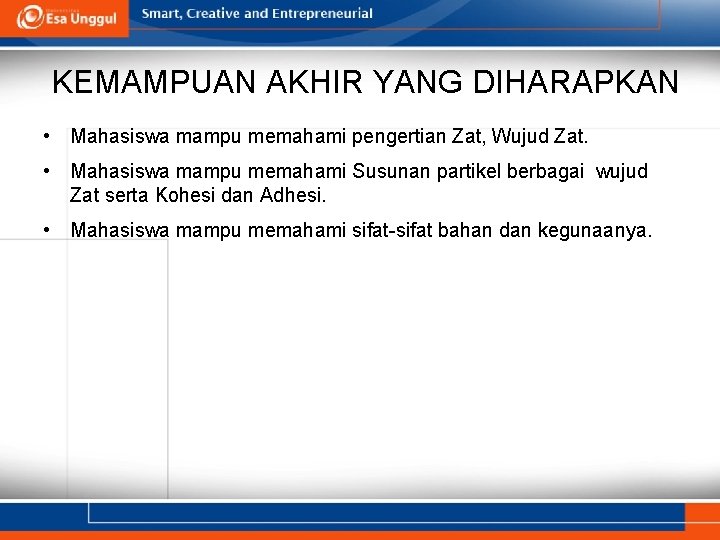 Esa Unggul

Smart, Creative and Entrepreneurial

KEMAMPUAN AKHIR YANG DIHARAPKAN

• Mahasiswa mampu memahami pengertian Zat, Wujud Zat.

• Mahasiswa mampu memahami Susunan partikel berbagai wujud Zat serta Kohesi dan Adhesi.

• Mahasiswa mampu memahami sifat-sifat bahan dan kegunaanya.